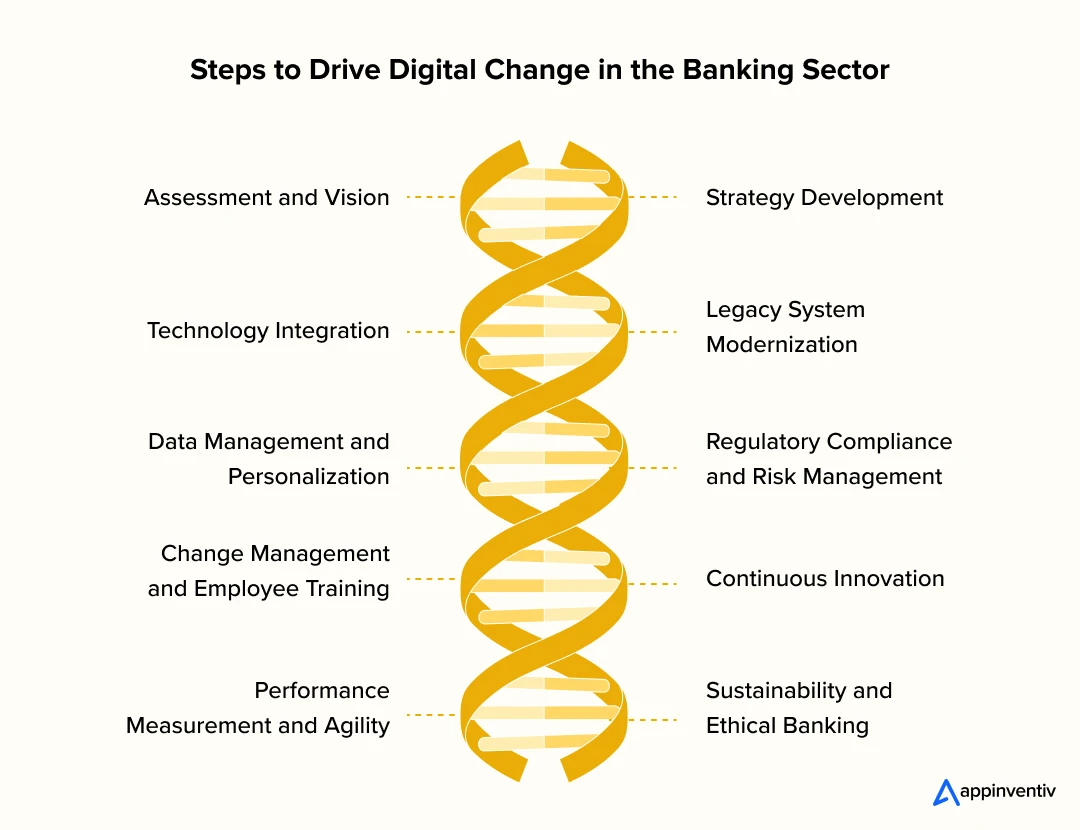 Steps to Drive Digital Change in the Banking Sector

Assessment and Vision

Strategy Development

Technology Integration

Legacy System Modernization

Data Management and Personalization

Regulatory Compliance and Risk Management

Change Management and Employee Training

Continuous Innovation

Performance Measurement and Agility

Sustainability and Ethical Banking

appinventiv